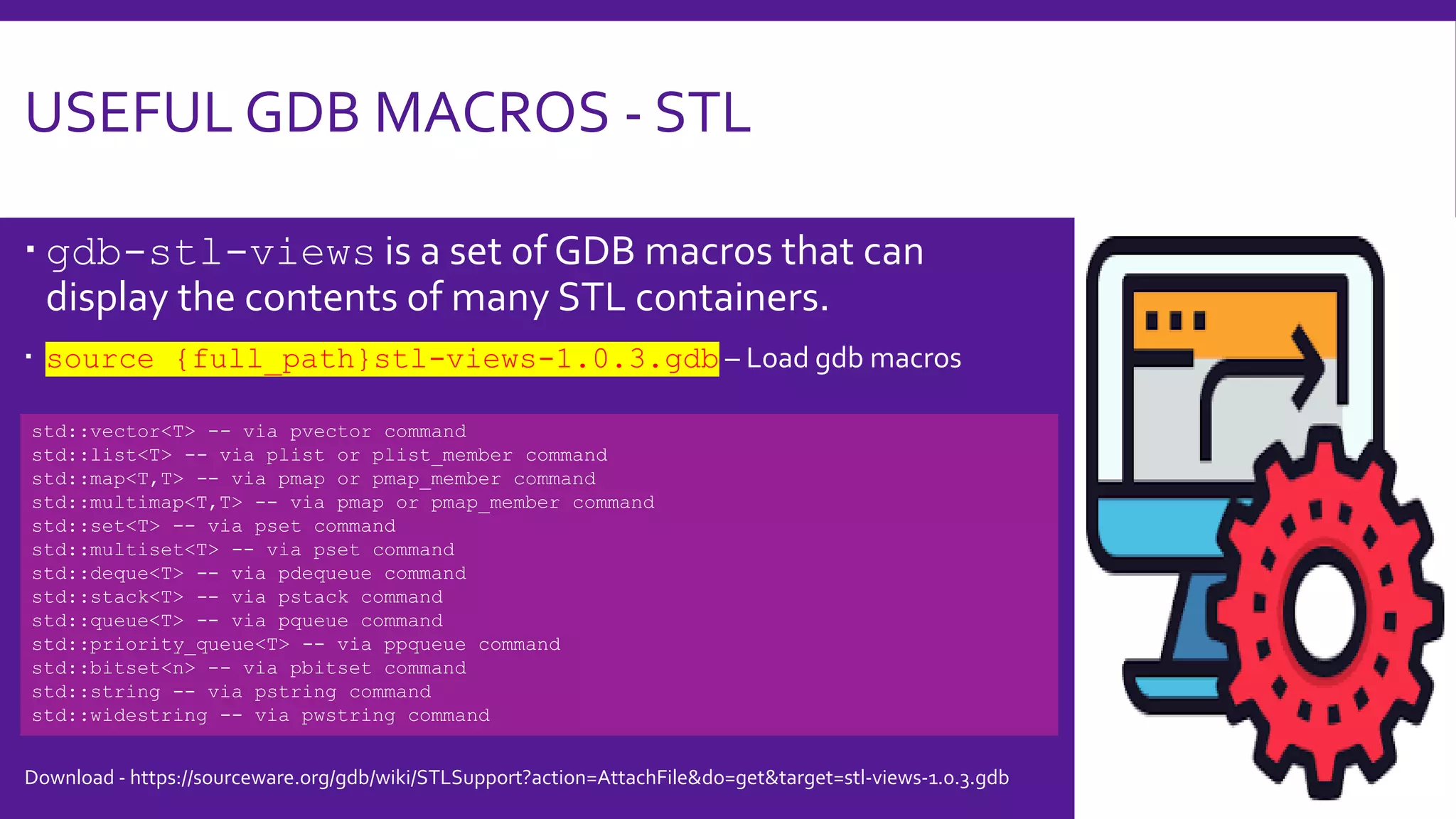 USEFUL GDB MACROS - STL

▪ gdb-stl-views is a set of GDB macros that can display the contents of many STL containers.

▪ source {full_path}stl-views-1.0.3.gdb – Load gdb macros

std::vector<T> -- via pvector command
std::list<T> -- via plist or plist_member command
std::map<T,T> -- via pmap or pmap_member command
std::multimap<T,T> -- via pmap or pmap_member command
std::set<T> -- via pset command
std::multiset<T> -- via pset command
std::deque<T> -- via pdequeue command
std::stack<T> -- via pstack command
std::queue<T> -- via pqueue command
std::priority_queue<T> -- via ppqueue command
std::bitset<n> -- via pbitset command
std::string -- via pstring command
std::widestring -- via pwstring command

Download - https://sourceware.org/gdb/wiki/STLSupport?action=AttachFile&do=get&target=stl-views-1.0.3.gdb